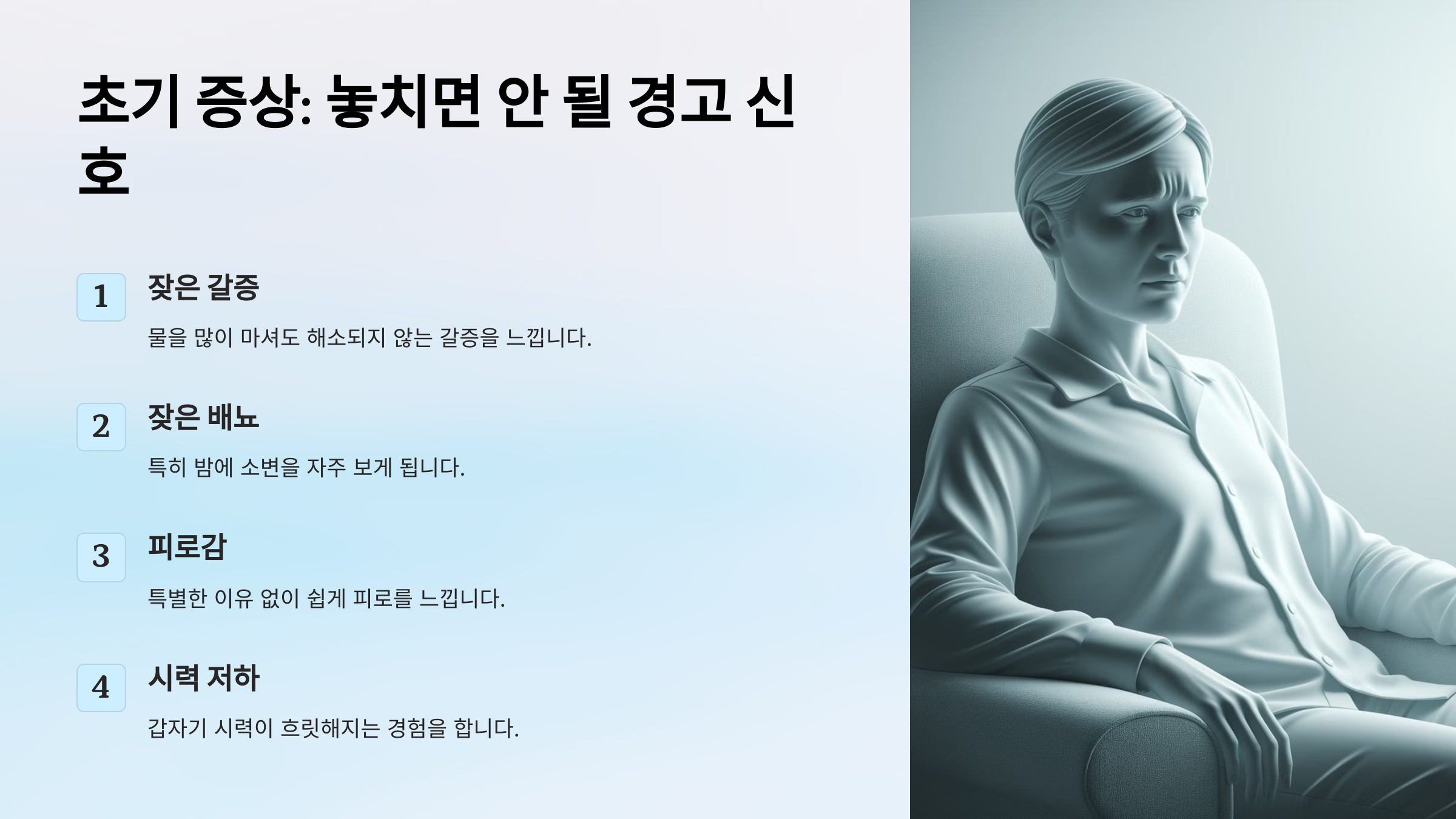 초기 증상: 놓치면 안 될 경고 신호

1
잦은 갈증
물을 많이 마셔도 해소되지 않는 갈증을 느낍니다.

2
잦은 배뇨
특히 밤에 소변을 자주 보게 됩니다.

3
피로감
특별한 이유 없이 쉽게 피로를 느낍니다.

4
시력 저하
갑자기 시력이 흐릿해지는 경험을 합니다.